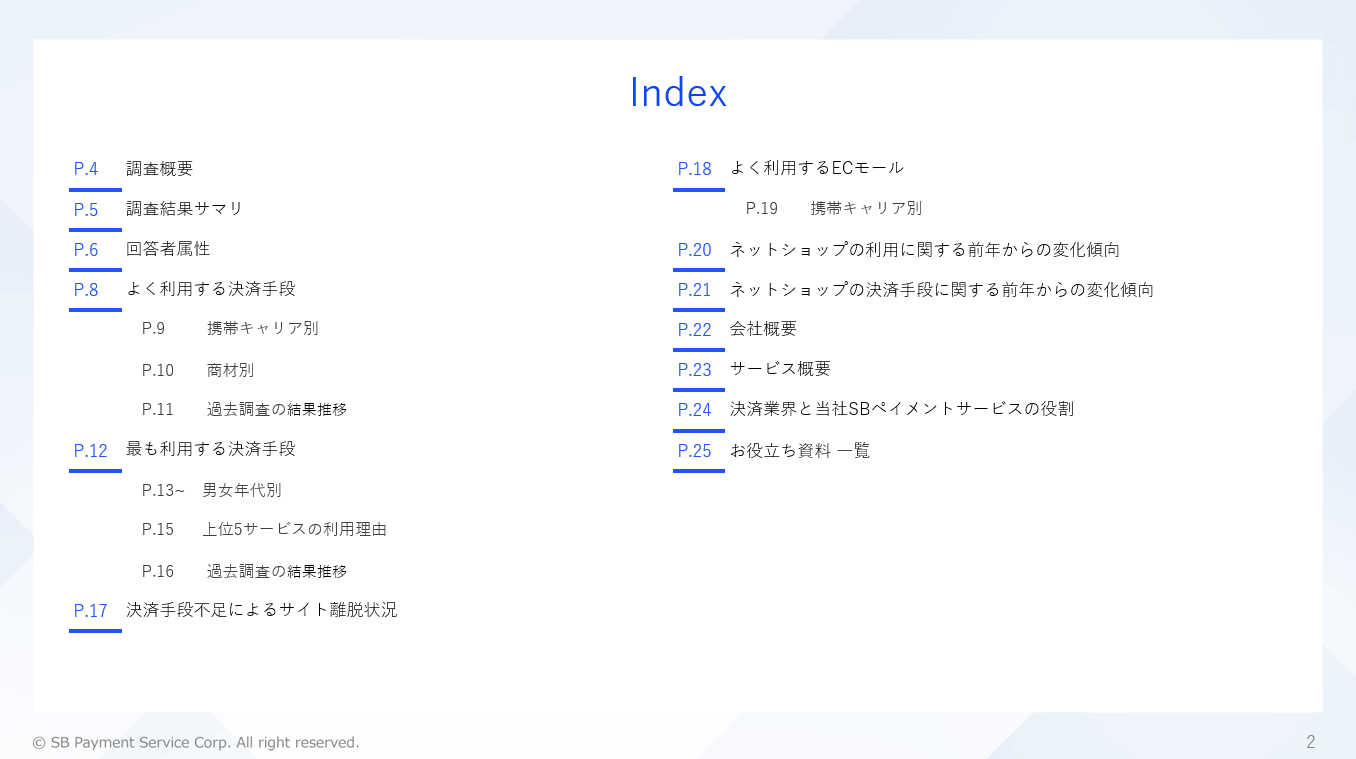 Index

P.4 調査概要
P.5 調査結果サマリ
P.6 回答者属性
P.8 よく利用する決済手段
P.9 携帯キャリア別
P.10 商材別
P.11 過去調査の結果推移
P.12 最も利用する決済手段
P.13~ 男女年代別
P.15 上位5サービスの利用理由
P.16 過去調査の結果推移
P.17 決済手段不足によるサイト離脱状況

P.18 よく利用するECモール
P.19 携帯キャリア別
P.20 ネットショップの利用に関する前年からの変化傾向
P.21 ネットショップの決済手段に関する前年からの変化傾向
P.22 会社概要
P.23 サービス概要
P.24 決済業界と当社SBペイメントサービスの役割
P.25 お役立ち資料 一覧

© SB Payment Service Corp. All right reserved.
2